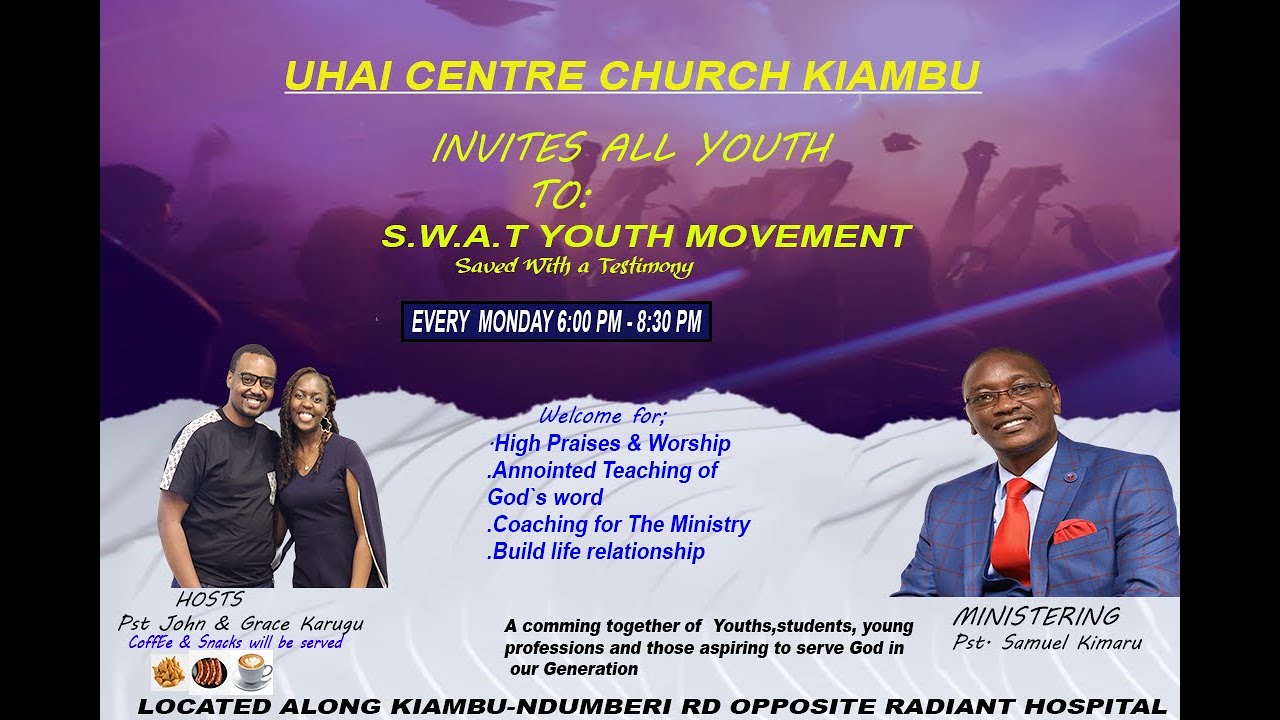 UHAI CENTRE CHURCH KIAMBU

INVITES ALL YOUTH
TO:

S.W.A.T YOUTH MOVEMENT
Saved With a Testimony

EVERY MONDAY 6:00 PM - 8:30 PM

Welcome for;
·High Praises & Worship
.Annointed Teaching of God`s word
.Coaching for The Ministry
.Build life relationship

HOSTS
Pst John & Grace Karugu
CoffEe & Snacks will be served

A comming together of Youths,students, young professions and those aspiring to serve God in our Generation

MINISTERING
Pst. Samuel Kimaru

LOCATED ALONG KIAMBU-NDUMBERI RD OPPOSITE RADIANT HOSPITAL